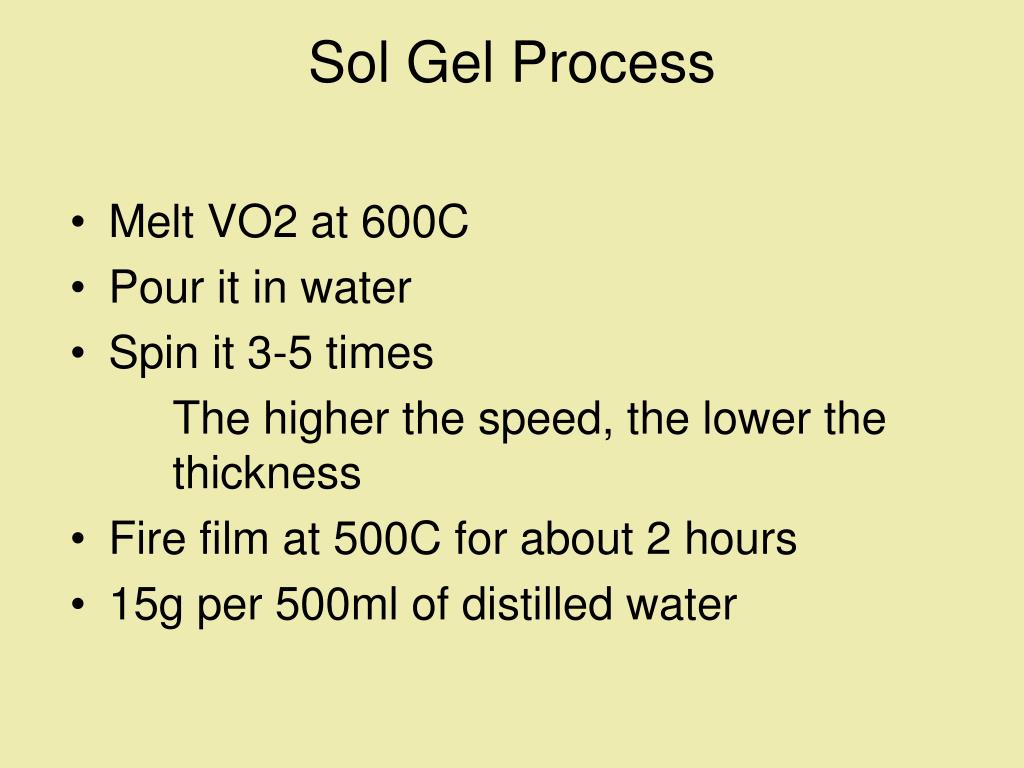 Sol Gel Process

• Melt VO2 at 600C
• Pour it in water
• Spin it 3-5 times
The higher the speed, the lower the thickness
• Fire film at 500C for about 2 hours
• 15g per 500ml of distilled water